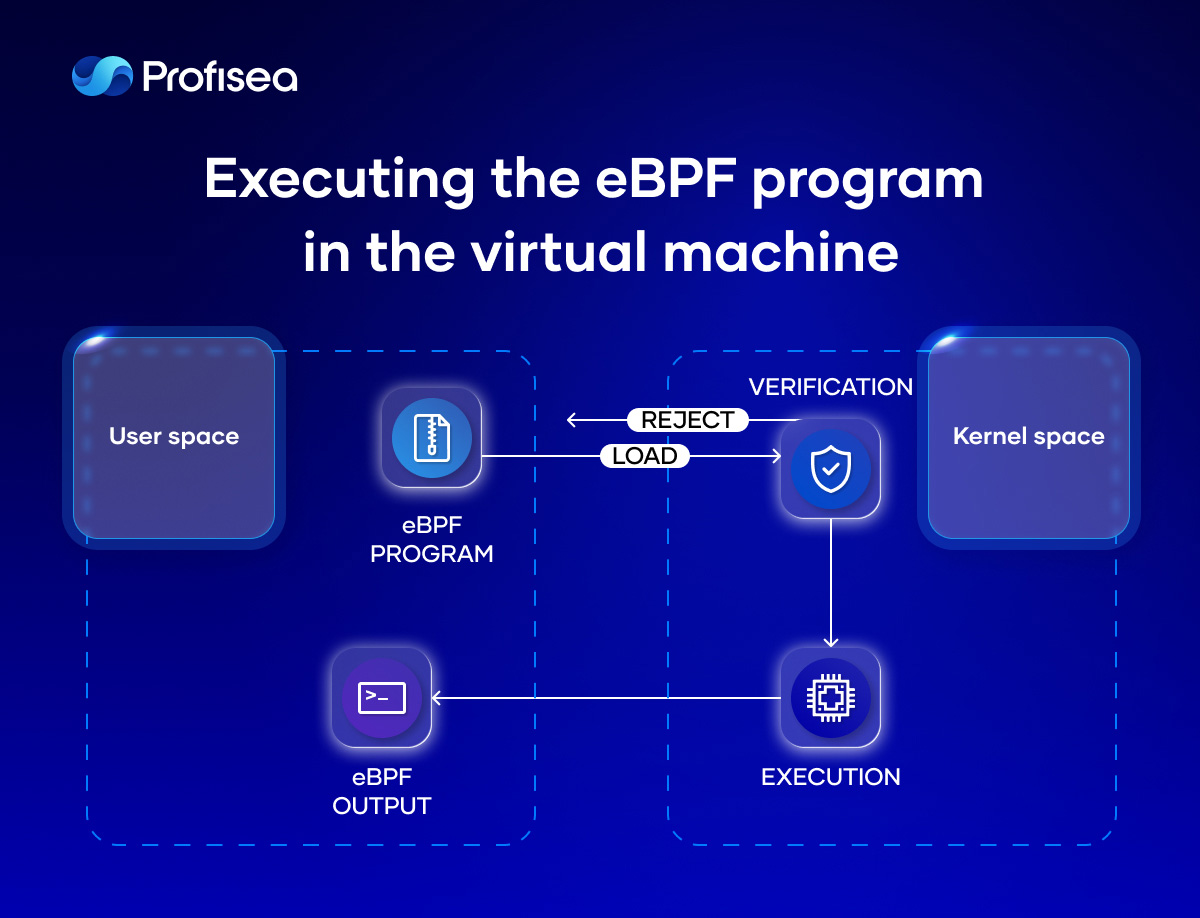 Profisea

Executing the eBPF program in the virtual machine

User space

eBPF PROGRAM

REJECT

LOAD

VERIFICATION

Kernel space

eBPF OUTPUT

EXECUTION